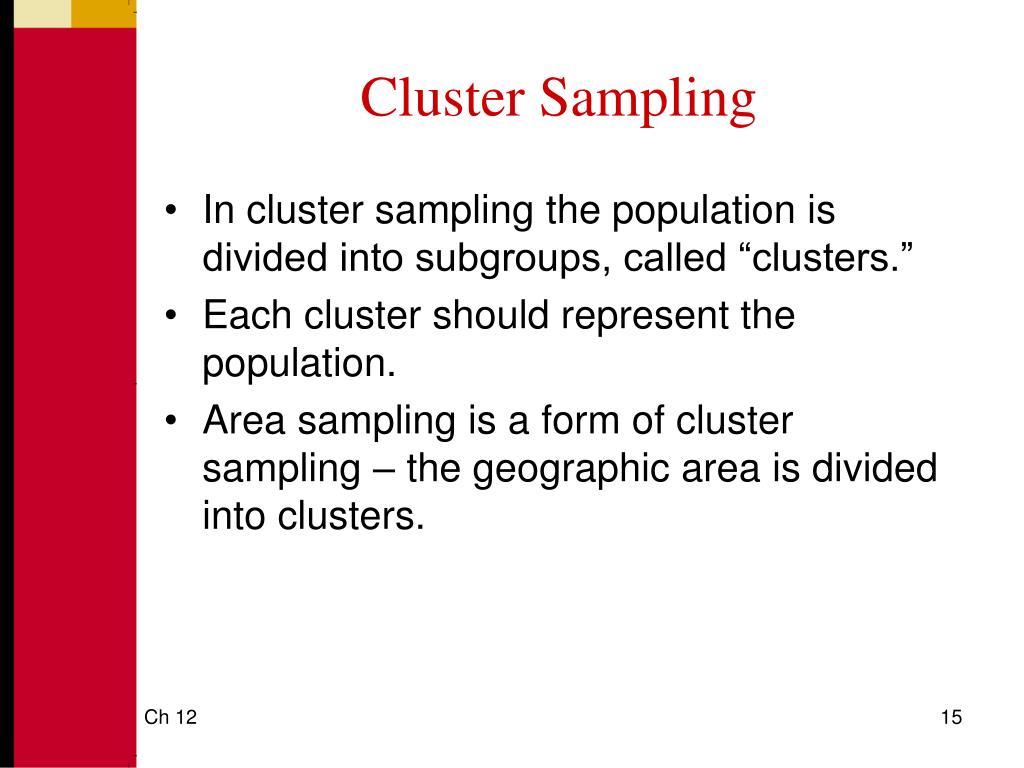 Cluster Sampling

• In cluster sampling the population is divided into subgroups, called “clusters.”
• Each cluster should represent the population.
• Area sampling is a form of cluster sampling – the geographic area is divided into clusters.

Ch 12

15